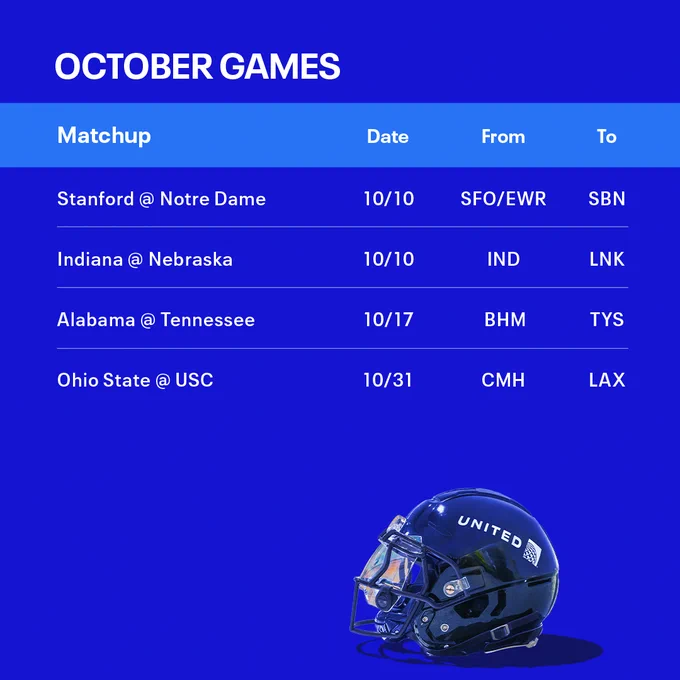 OCTOBER GAMES

| Matchup | Date | From | To |
|---|---|---|---|
| Stanford @ Notre Dame | 10/10 | SFO/EWR | SBN |
| Indiana @ Nebraska | 10/10 | IND | LNK |
| Alabama @ Tennessee | 10/17 | BHM | TYS |
| Ohio State @ USC | 10/31 | CMH | LAX |

UNITED